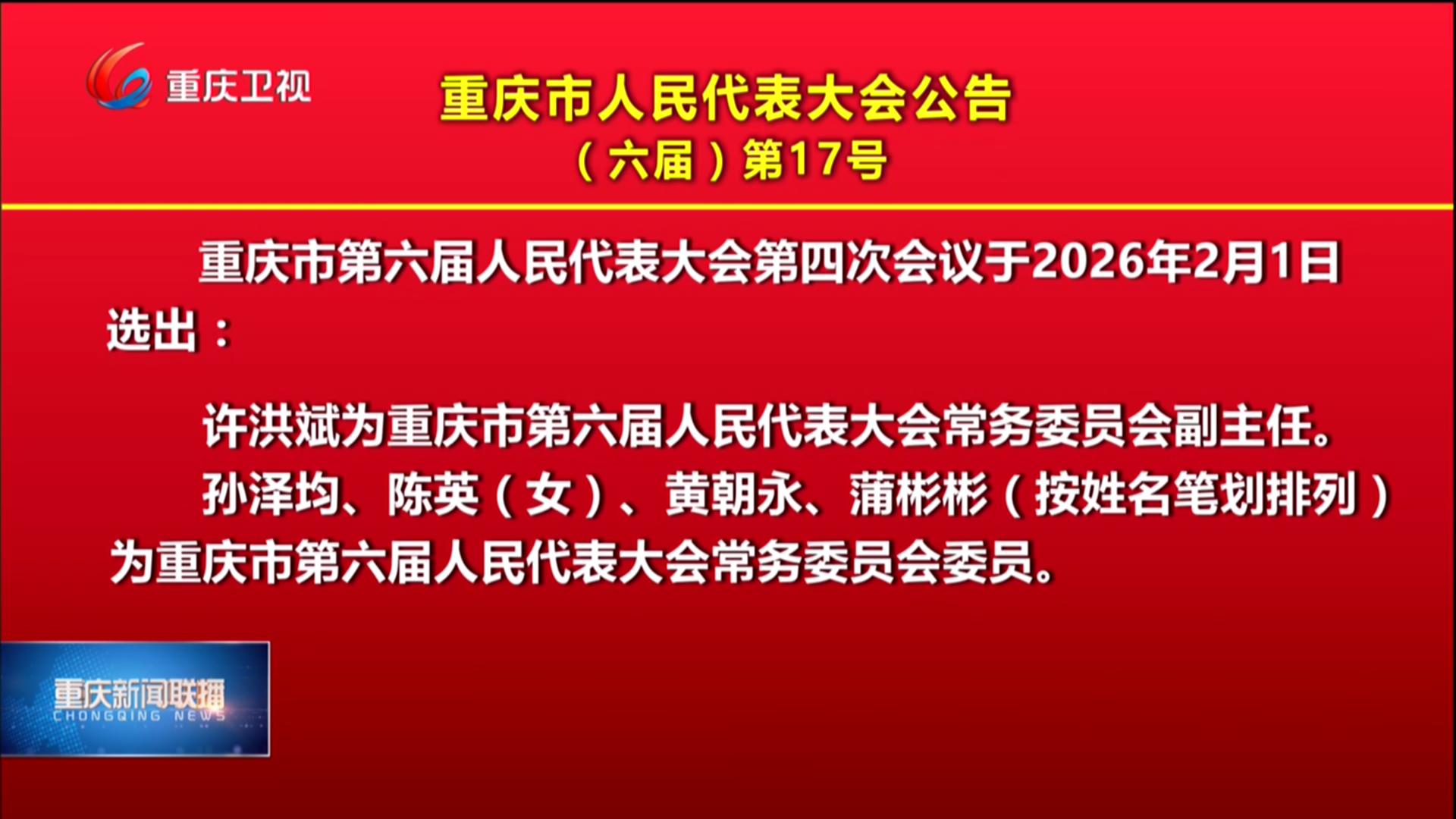 重庆卫视

重庆市人民代表大会公告
（六届）第17号

重庆市第六届人民代表大会第四次会议于2026年2月1日选出：

许洪斌为重庆市第六届人民代表大会常务委员会副主任。

孙泽均、陈英（女）、黄朝永、蒲彬彬（按姓名笔划排列）为重庆市第六届人民代表大会常务委员会委员。

重庆新闻联播
CHONGQING NEWS